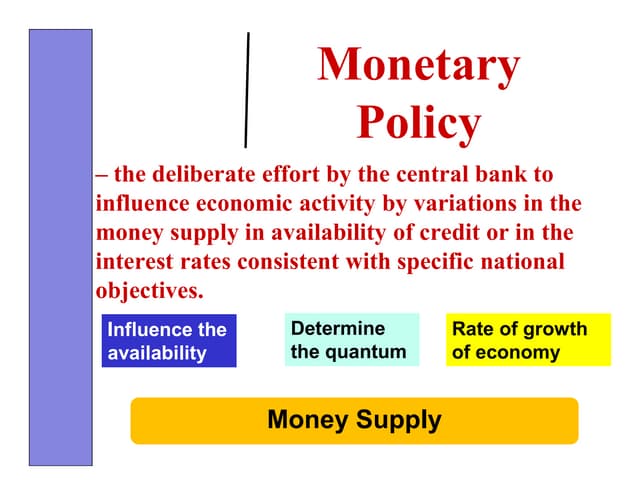 Monetary Policy

– the deliberate effort by the central bank to influence economic activity by variations in the money supply in availability of credit or in the interest rates consistent with specific national objectives.

Influence the availability

Determine the quantum

Rate of growth of economy

Money Supply